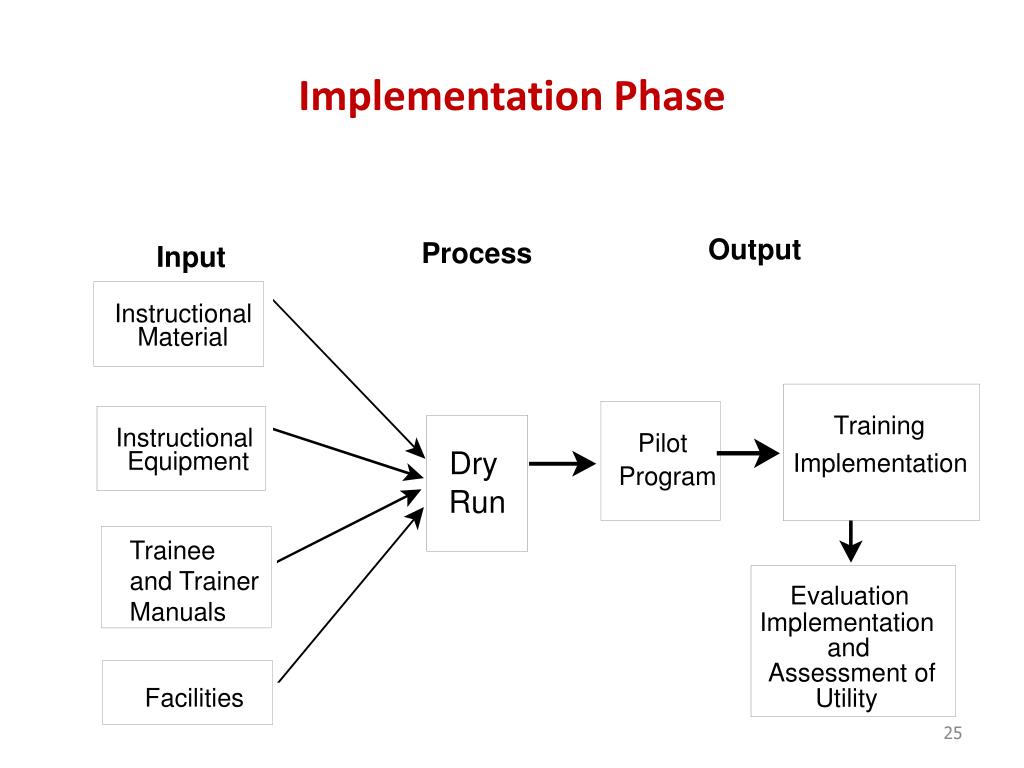 Implementation Phase

Input

Process

Output

Instructional Material

Instructional Equipment

Trainee and Trainer Manuals

Facilities

Dry Run

Pilot Program

Training Implementation

Evaluation Implementation and Assessment of Utility

25